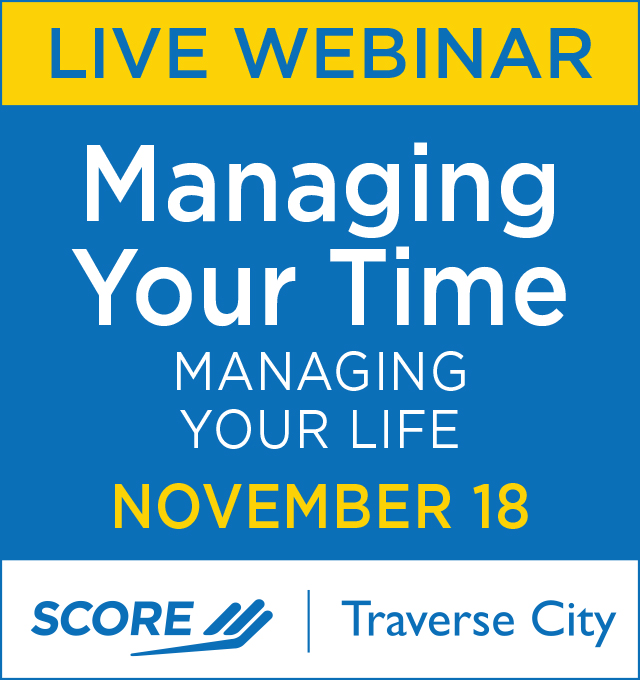 LIVE WEBINAR

Managing Your Time

MANAGING YOUR LIFE

NOVEMBER 18

SCORE | Traverse City